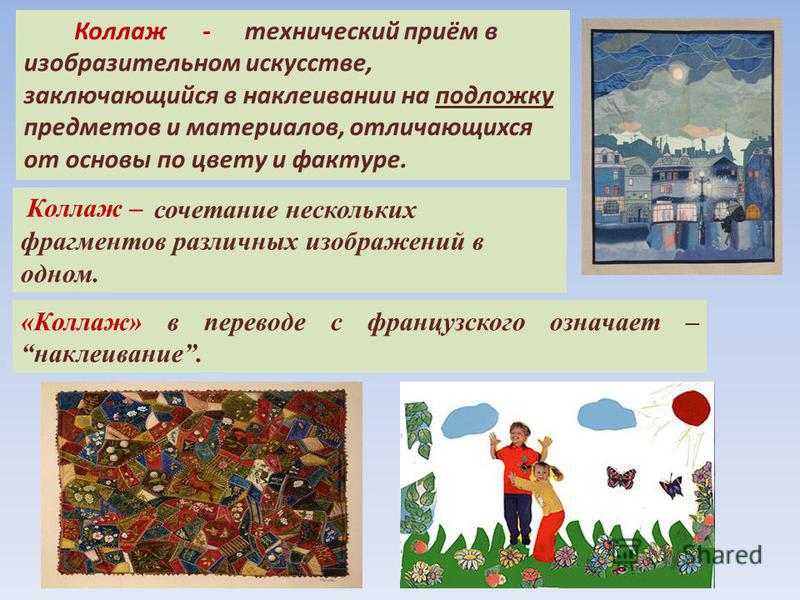 Коллаж - технический приём в изобразительном искусстве, заключающийся в наклеивании на подложку предметов и материалов, отличающихся от основы по цвету и фактуре.

Коллаж – сочетание нескольких фрагментов различных изображений в одном.

«Коллаж» в переводе с французского означает – “наклеивание”.

Shared